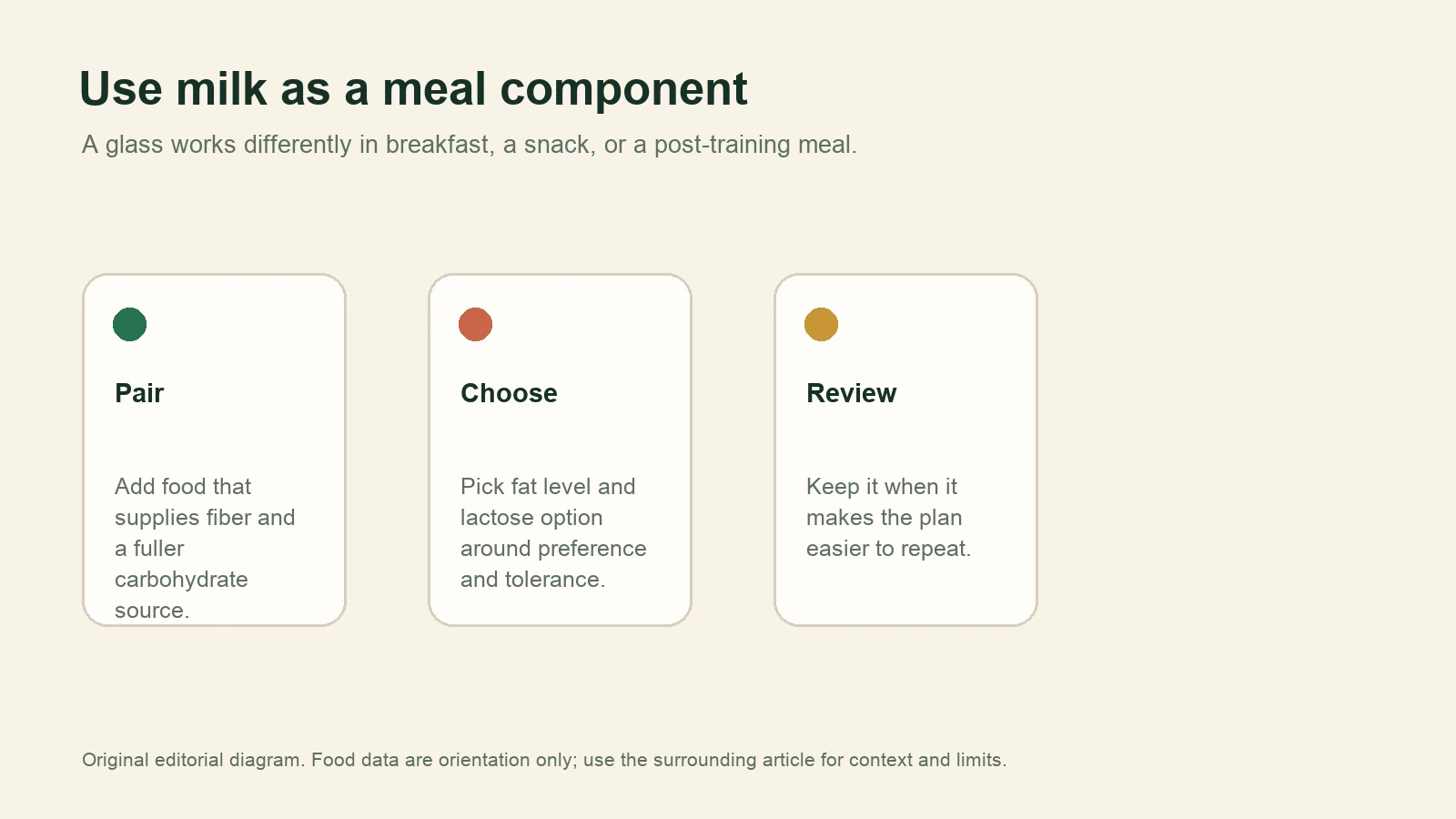 Use milk as a meal component

A glass works differently in breakfast, a snack, or a post-training meal.

Pair

Add food that supplies fiber and a fuller carbohydrate source.

Choose

Pick fat level and lactose option around preference and tolerance.

Review

Keep it when it makes the plan easier to repeat.

Original editorial diagram. Food data are orientation only; use the surrounding article for context and limits.